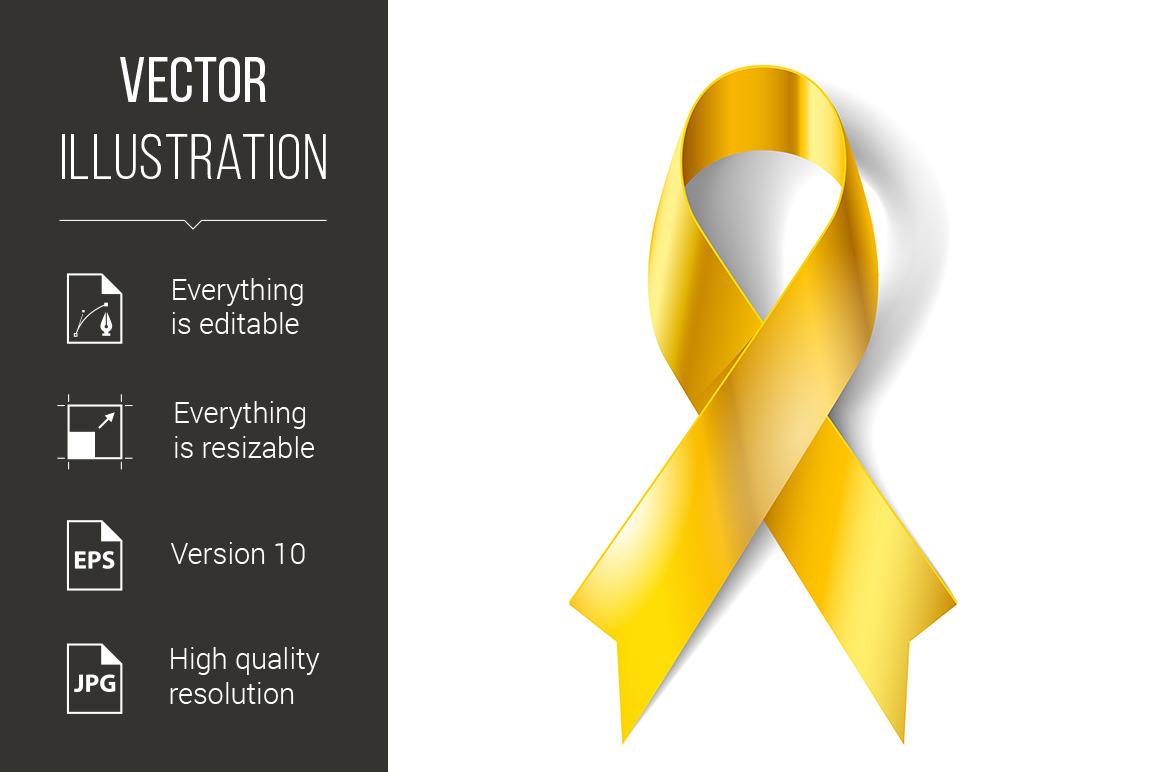 VECTOR
ILLUSTRATION

Everything is editable

Everything is resizable

EPS
Version 10

JPG
High quality resolution